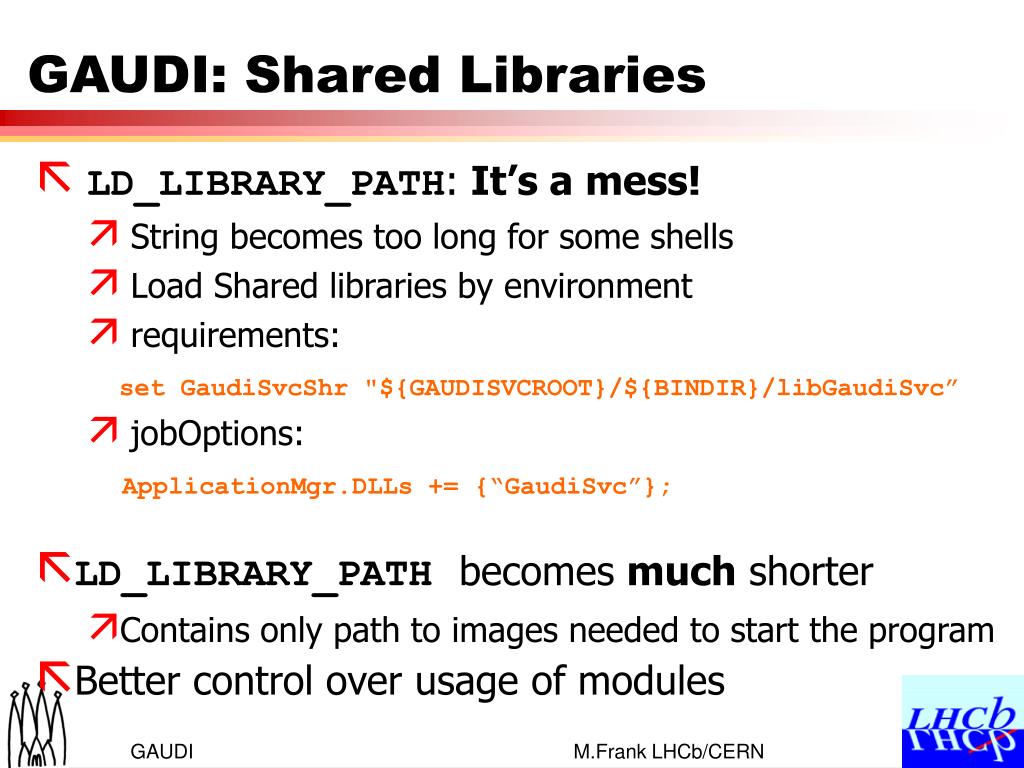 GAUDI: Shared Libraries

LD_LIBRARY_PATH: It’s a mess!

String becomes too long for some shells

Load Shared libraries by environment

requirements:

set GaudiSvcShr "${GAUDISVCROOT}/${BINDIR}/libGaudiSvc”

jobOptions:

ApplicationMgr.DLLs += {“GaudiSvc”};

LD_LIBRARY_PATH becomes much shorter

Contains only path to images needed to start the program

Better control over usage of modules

GAUDI

M.Frank LHCb/CERN

LHCb